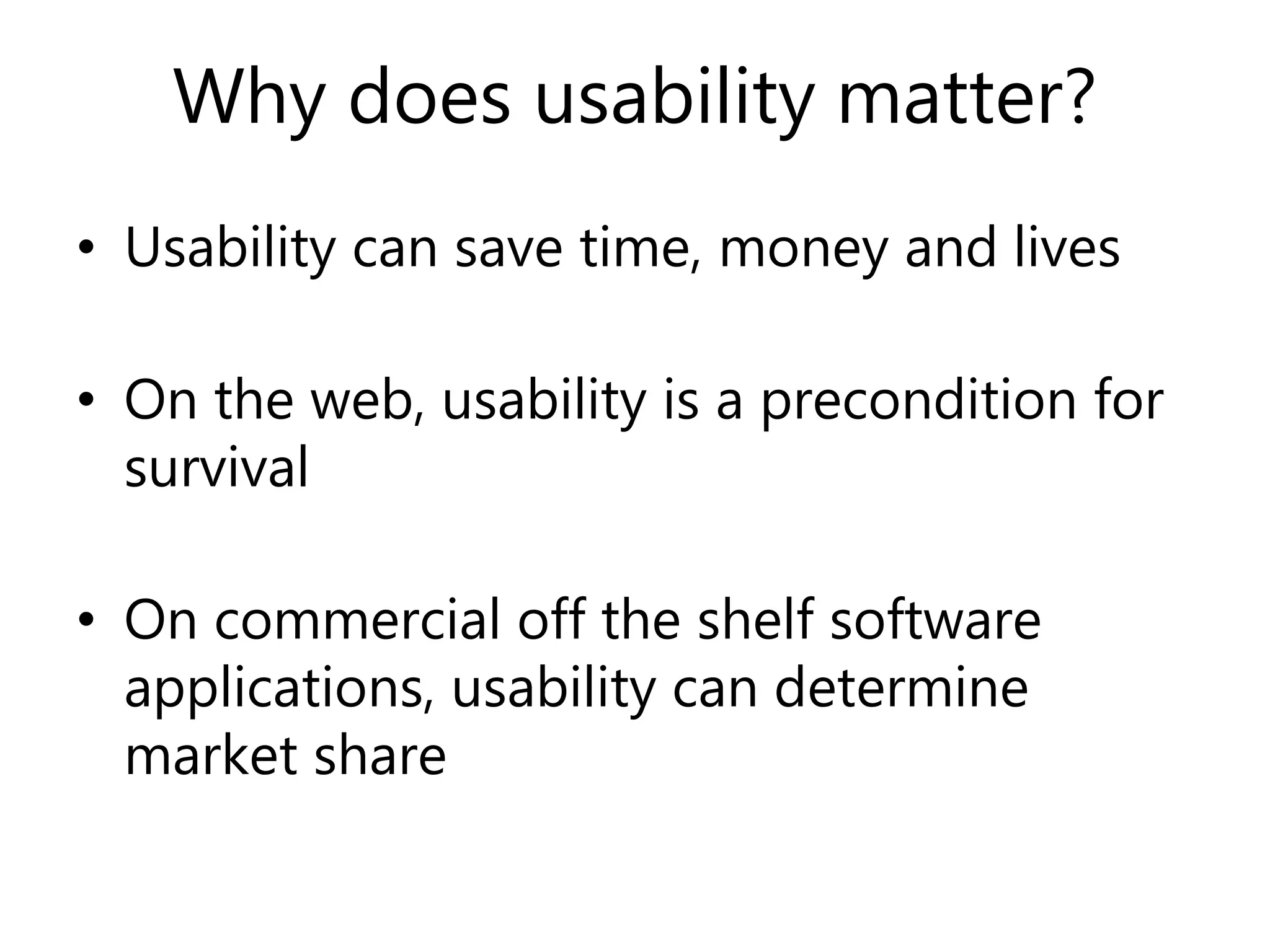 Why does usability matter?

• Usability can save time, money and lives

• On the web, usability is a precondition for survival

• On commercial off the shelf software applications, usability can determine market share